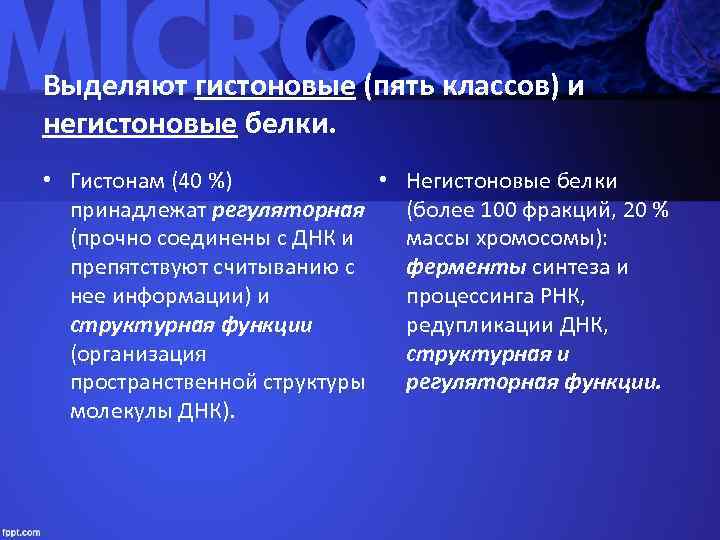 MICRO

Выделяют гистоновые (пять классов) и негистоновые белки.

• Гистонам (40 %) принадлежат регуляторная (прочно соединены с ДНК и препятствуют считыванию с нее информации) и структурная функции (организация пространственной структуры молекулы ДНК).

• Негистоновые белки (более 100 фракций, 20 % массы хромосомы): ферменты синтеза и процессинга РНК, редупликации ДНК, структурная и регуляторная функции.

fppt.com